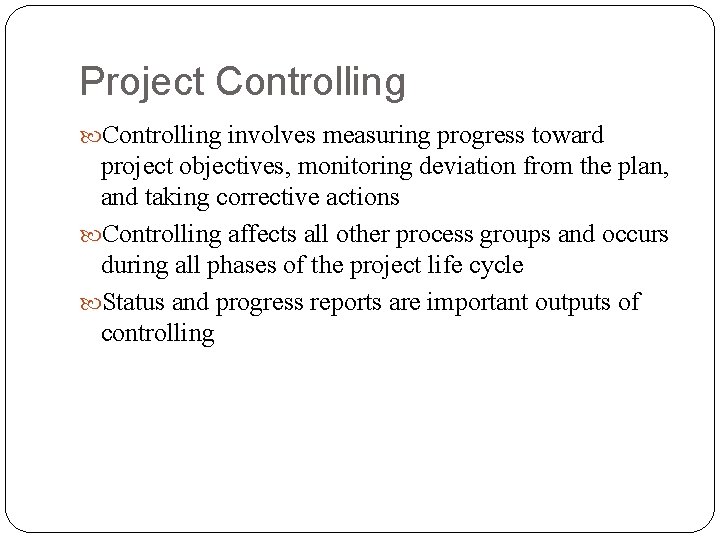 Project Controlling

Controlling involves measuring progress toward project objectives, monitoring deviation from the plan, and taking corrective actions

Controlling affects all other process groups and occurs during all phases of the project life cycle

Status and progress reports are important outputs of controlling